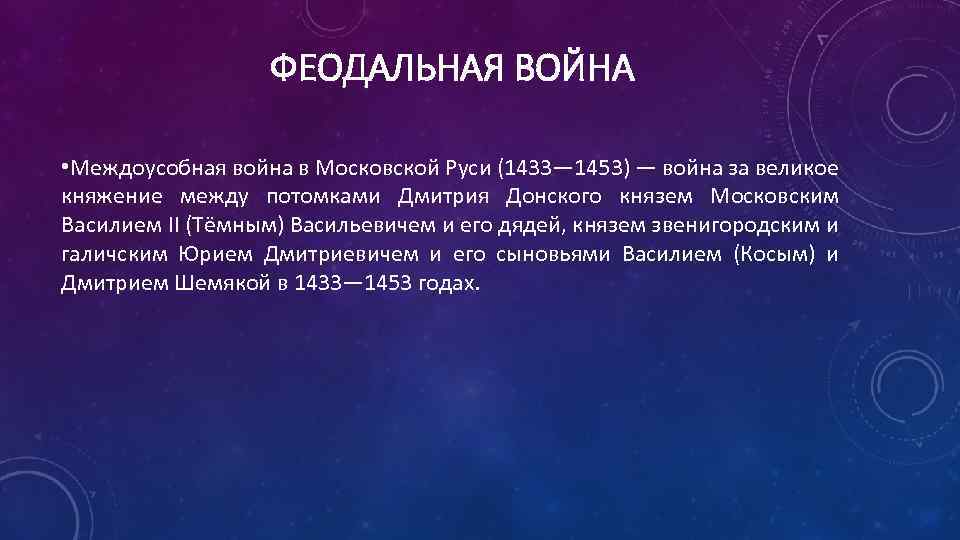 ФЕОДАЛЬНАЯ ВОЙНА

•Междоусобная война в Московской Руси (1433—1453) — война за великое княжение между потомками Дмитрия Донского князем Московским Василием II (Тёмным) Васильевичем и его дядей, князем звенигородским и галичским Юрием Дмитриевичем и его сыновьями Василием (Косым) и Дмитрием Шемякой в 1433—1453 годах.